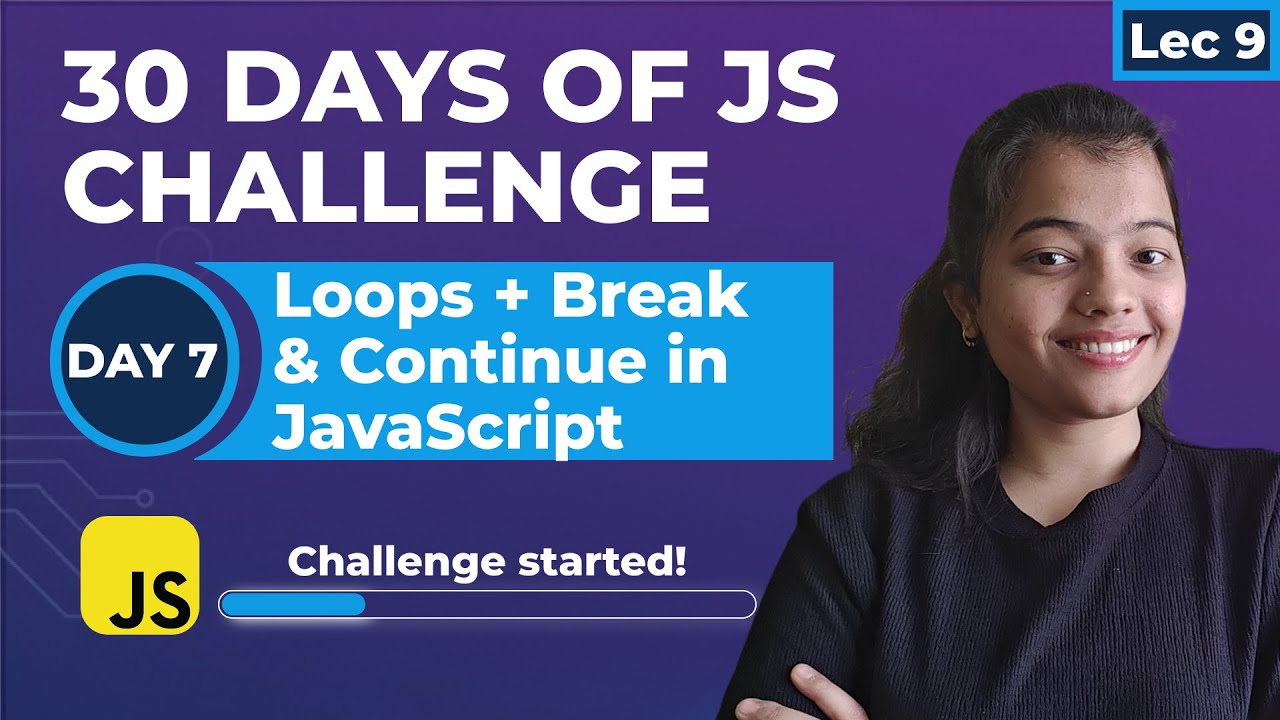 Lec 9

30 DAYS OF JS CHALLENGE

DAY 7

Loops + Break & Continue in JavaScript

JS

Challenge started!